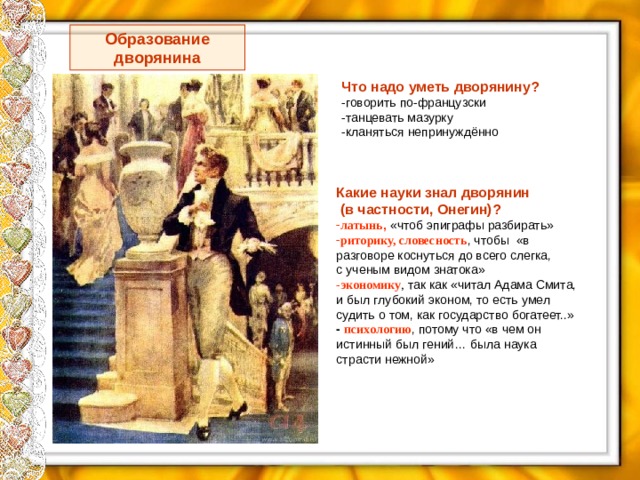 Образование дворянина

Что надо уметь дворянину?
-говорить по-французски
-танцевать мазурку
-кланяться непринуждённо

Какие науки знал дворянин (в частности, Онегин)?
-латынь, «чтоб эпиграфы разбирать»
-риторику, словесность, чтобы «в разговоре коснуться до всего слегка, с ученым видом знатока»
-экономику, так как «читал Адама Смита, и был глубокий эконом, то есть умел судить о том, как государство богатеет..»
- психологию, потому что «в чем он истинный был гений... была наука страсти нежной»